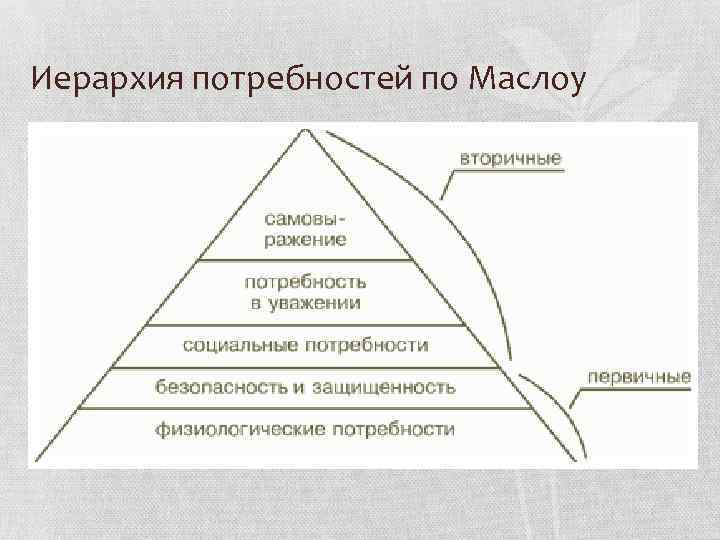 Иерархия потребностей по Маслоу

вторичные

самовыражение

потребность в уважении

социальные потребности

безопасность и защищенность

физиологические потребности

первичные